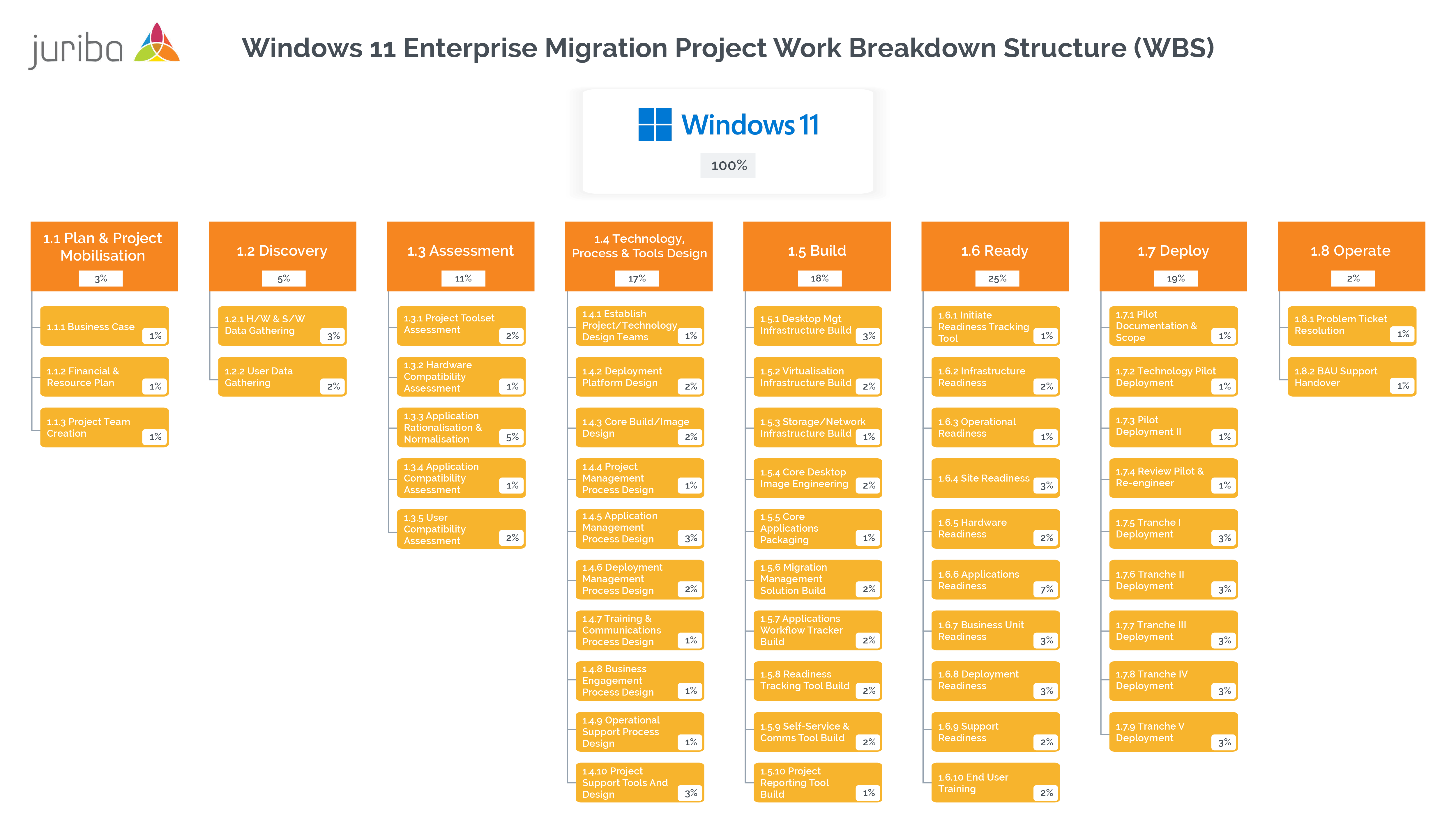 juriba

Windows 11 Enterprise Migration Project Work Breakdown Structure (WBS)

Windows 11
100%

1.1 Plan & Project Mobilisation
3%

1.1.1 Business Case 1%

1.1.2 Financial & Resource Plan 1%

1.1.3 Project Team Creation 1%

1.2 Discovery
5%

1.2.1 H/W & S/W Data Gathering 3%

1.2.2 User Data Gathering 2%

1.3 Assessment
11%

1.3.1 Project Toolset Assessment 2%

1.3.2 Hardware Compatibility Assessment 1%

1.3.3 Application Rationalisation & Normalisation 5%

1.3.4 Application Compatibility Assessment 1%

1.3.5 User Compatibility Assessment 2%

1.4 Technology, Process & Tools Design
17%

1.4.1 Establish Project/Technology Design Teams 1%

1.4.2 Deployment Platform Design 2%

1.4.3 Core Build/Image Design 2%

1.4.4 Project Management Process Design 1%

1.4.5 Application Management Process Design 3%

1.4.6 Deployment Management Process Design 2%

1.4.7 Training & Communications Process Design 1%

1.4.8 Business Engagement Process Design 1%

1.4.9 Operational Support Process Design 1%

1.4.10 Project Support Tools And Design 3%

1.5 Build
18%

1.5.1 Desktop Mgt Infrastructure Build 3%

1.5.2 Virtualisation Infrastructure Build 2%

1.5.3 Storage/Network Infrastructure Build 1%

1.5.4 Core Desktop Image Engineering 2%

1.5.5 Core Applications Packaging 1%

1.5.6 Migration Management Solution Build 2%

1.5.7 Applications Workflow Tracker Build 2%

1.5.8 Readiness Tracking Tool Build 2%

1.5.9 Self-Service & Comms Tool Build 2%

1.5.10 Project Reporting Tool Build 1%

1.6 Ready
25%

1.6.1 Initiate Readiness Tracking Tool 1%

1.6.2 Infrastructure Readiness 2%

1.6.3 Operational Readiness 1%

1.6.4 Site Readiness 3%

1.6.5 Hardware Readiness 2%

1.6.6 Applications Readiness 7%

1.6.7 Business Unit Readiness 3%

1.6.8 Deployment Readiness 3%

1.6.9 Support Readiness 2%

1.6.10 End User Training 2%

1.7 Deploy
19%

1.7.1 Pilot Documentation & Scope 1%

1.7.2 Technology Pilot Deployment 1%

1.7.3 Pilot Deployment II 1%

1.7.4 Review Pilot & Re-engineer 1%

1.7.5 Tranche I Deployment 3%

1.7.6 Tranche II Deployment 3%

1.7.7 Tranche III Deployment 3%

1.7.8 Tranche IV Deployment 3%

1.7.9 Tranche V Deployment 3%

1.8 Operate
2%

1.8.1 Problem Ticket Resolution 1%

1.8.2 BAU Support Handover 1%